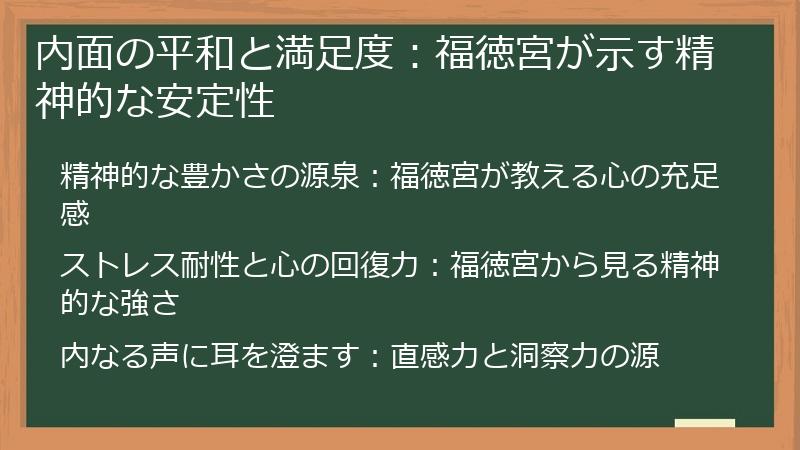 内面の平和と満足度：福徳宮が示す精神的な安定性

精神的な豊かさの源泉：福徳宮が教える心の充足感

ストレス耐性と心の回復力：福徳宮から見る精神的な強さ

内なる声に耳を澄ます：直感力と洞察力の源